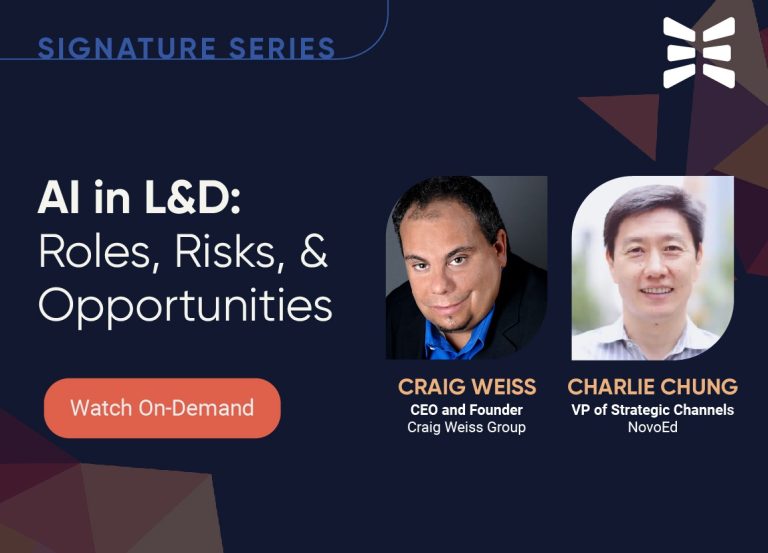 SIGNATURE SERIES

AI in L&D: Roles, Risks, & Opportunities

Watch On-Demand

CRAIG WEISS
CEO and Founder
Craig Weiss Group

CHARLIE CHUNG
VP of Strategic Channels
NovoEd